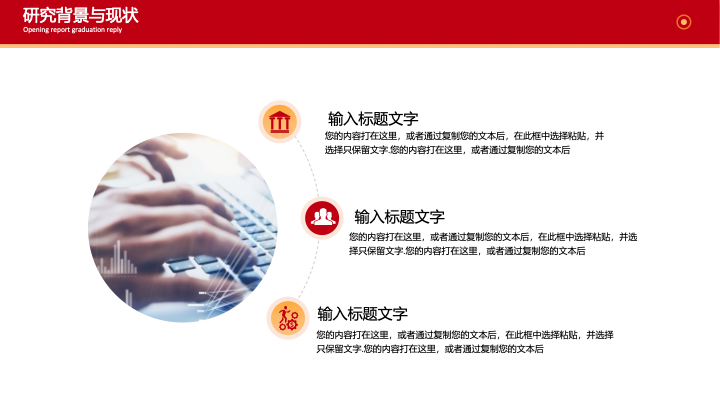 研究背景与现状
Opening report graduation reply

输入标题文字
您的内容打在这里，或者通过复制您的文本后，在此框中选择粘贴，并选择只保留文字.您的内容打在这里，或者通过复制您的文本后

输入标题文字
您的内容打在这里，或者通过复制您的文本后，在此框中选择粘贴，并选择只保留文字.您的内容打在这里，或者通过复制您的文本后

输入标题文字
您的内容打在这里，或者通过复制您的文本后，在此框中选择粘贴，并选择只保留文字.您的内容打在这里，或者通过复制您的文本后